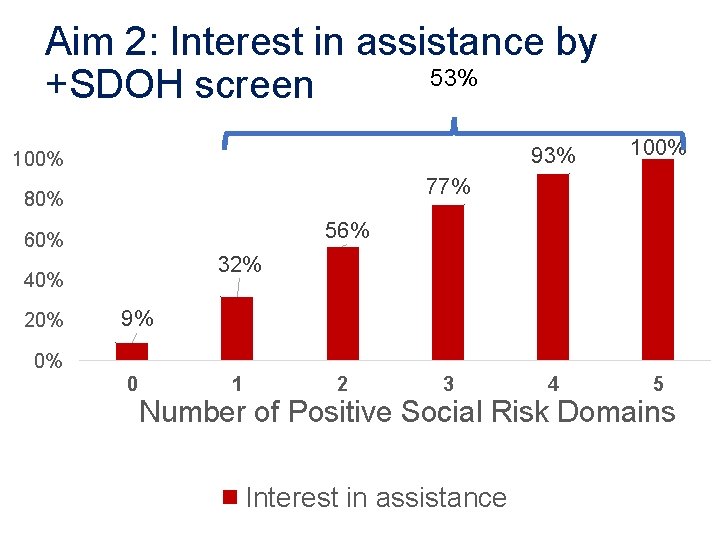 Aim 2: Interest in assistance by +SDOH screen

53%

100%
80%
60%
40%
20%
0%

9%
32%
56%
77%
93%
100%

0
1
2
3
4
5

Number of Positive Social Risk Domains

Interest in assistance